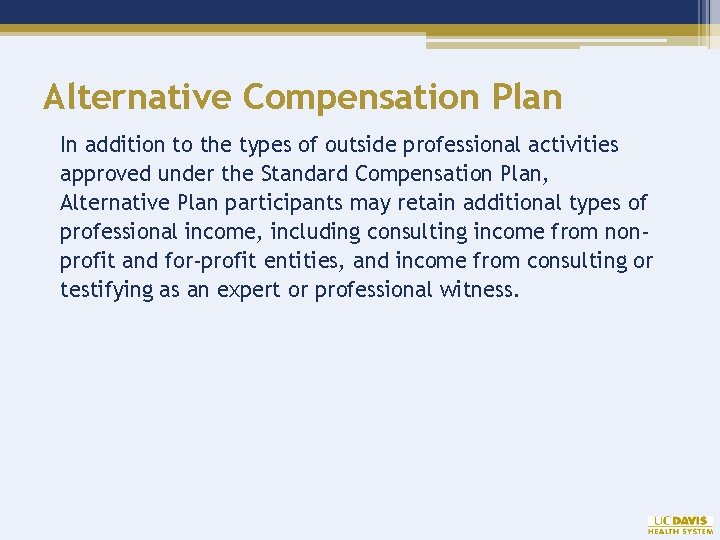 Alternative Compensation Plan

In addition to the types of outside professional activities approved under the Standard Compensation Plan, Alternative Plan participants may retain additional types of professional income, including consulting income from non-profit and for-profit entities, and income from consulting or testifying as an expert or professional witness.

UC DAVIS
HEALTH SYSTEM